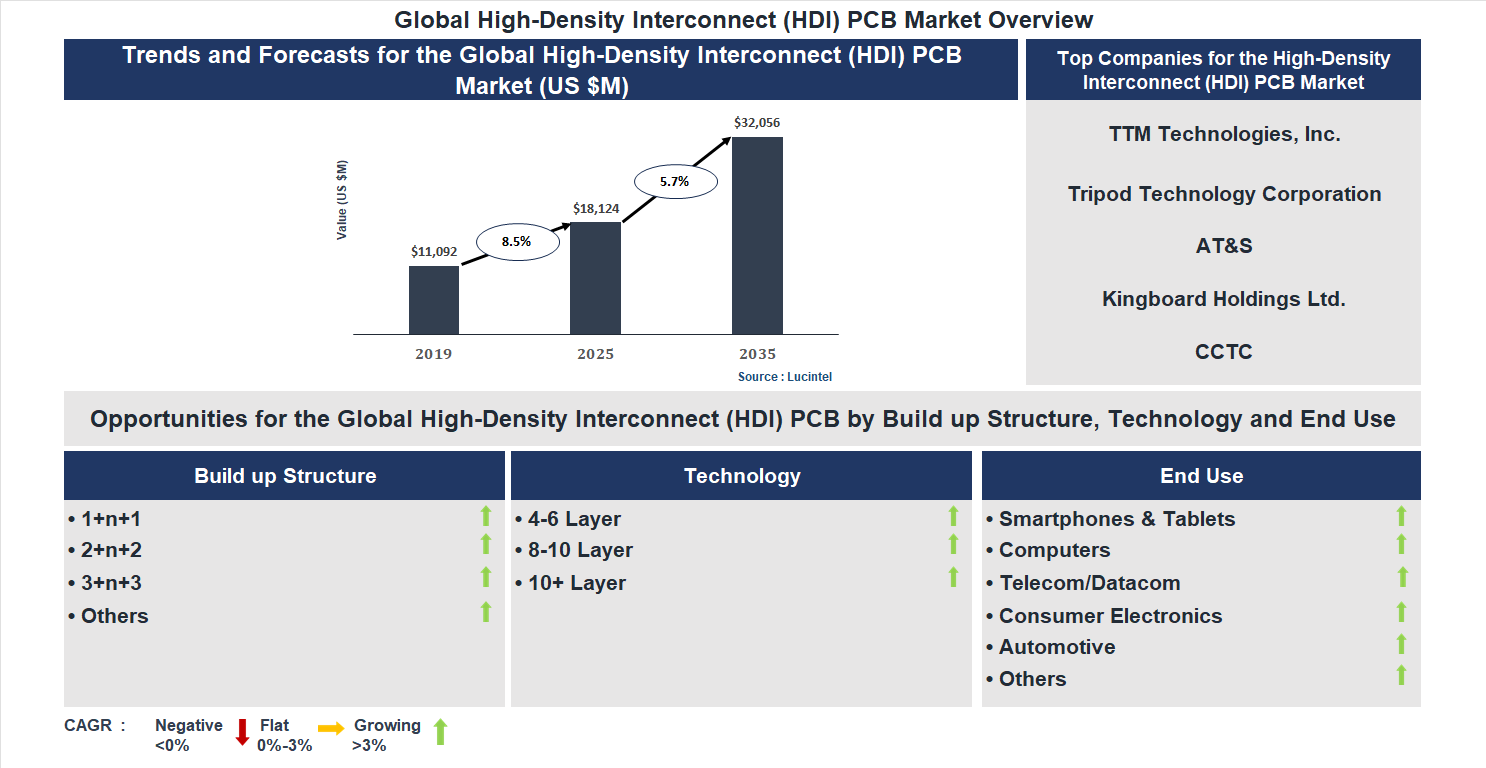 Global High-Density Interconnect (HDI) PCB Market Overview

Trends and Forecasts for the Global High-Density Interconnect (HDI) PCB Market (US $M)

Value (US $M)

$11,092
8.5%
$18,124
5.7%
$32,056

2019
2025
2035

Source : Lucintel

Top Companies for the High-Density Interconnect (HDI) PCB Market

TTM Technologies, Inc.

Tripod Technology Corporation

AT&S

Kingboard Holdings Ltd.

CCTC

Opportunities for the Global High-Density Interconnect (HDI) PCB by Build up Structure, Technology and End Use

Build up Structure

• 1+n+1
• 2+n+2
• 3+n+3
• Others

Technology

• 4-6 Layer
• 8-10 Layer
• 10+ Layer

End Use

• Smartphones & Tablets
• Computers
• Telecom/Datacom
• Consumer Electronics
• Automotive
• Others

CAGR : Negative <0% Flat 0%-3% Growing >3%